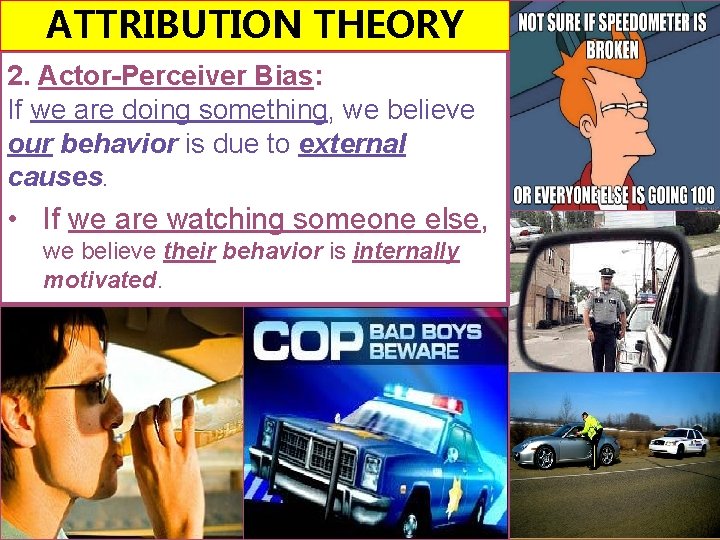 ATTRIBUTION THEORY

2. Actor-Perceiver Bias:
If we are doing something, we believe our behavior is due to external causes.

• If we are watching someone else, we believe their behavior is internally motivated.

NOT SURE IF SPEEDOMETER IS BROKEN

OR EVERYONE ELSE IS GOING 100

COP BAD BOYS BEWARE